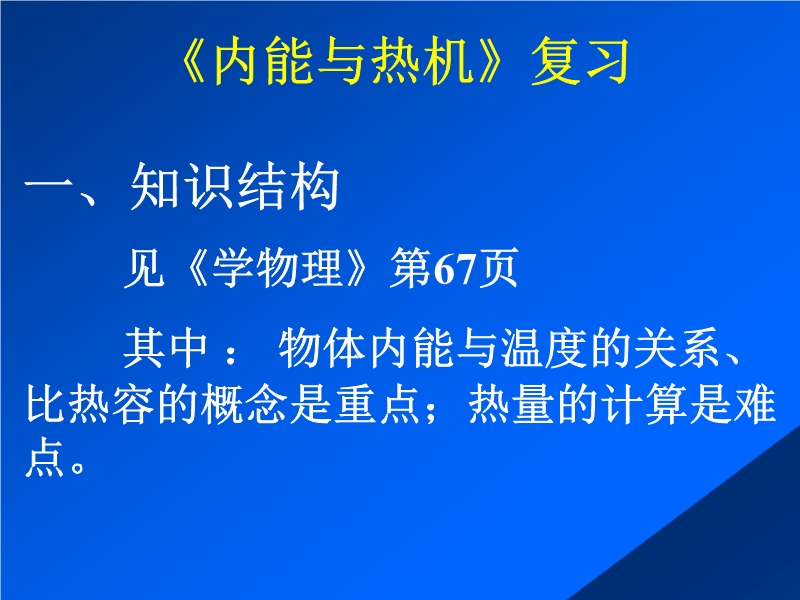 《内能与热机》复习

一、知识结构

见《学物理》第67页

其中： 物体内能与温度的关系、比热容的概念是重点；热量的计算是难点。